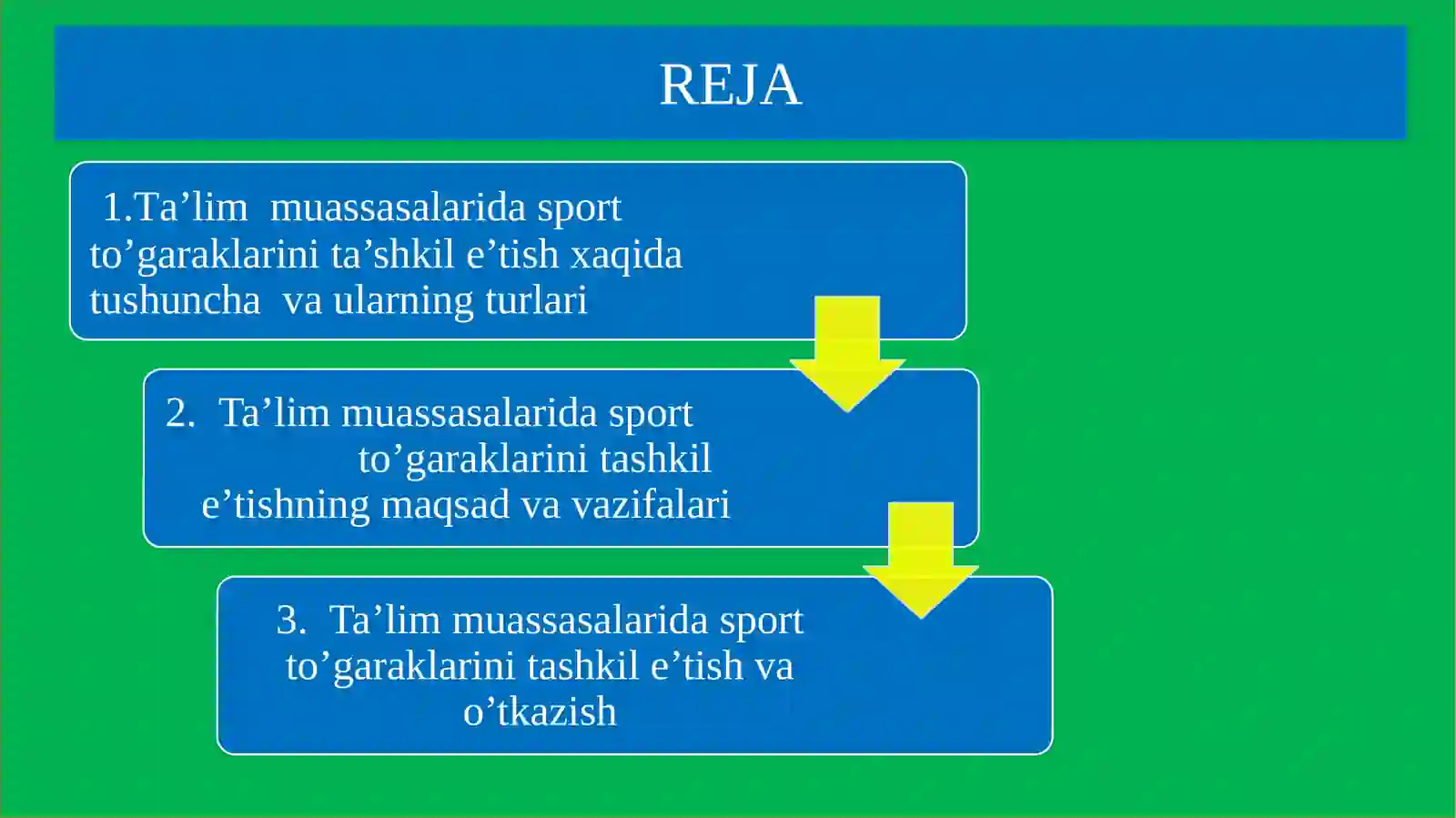 REJA

1.Ta’lim muassasalarida sport to’garaklarini ta’shkil e’tish xaqida tushuncha va ularning turlari

2. Ta’lim muassasalarida sport to’garaklarini tashkil e’tishning maqsad va vazifalari

3. Ta’lim muassasalarida sport to’garaklarini tashkil e’tish va o’tkazish